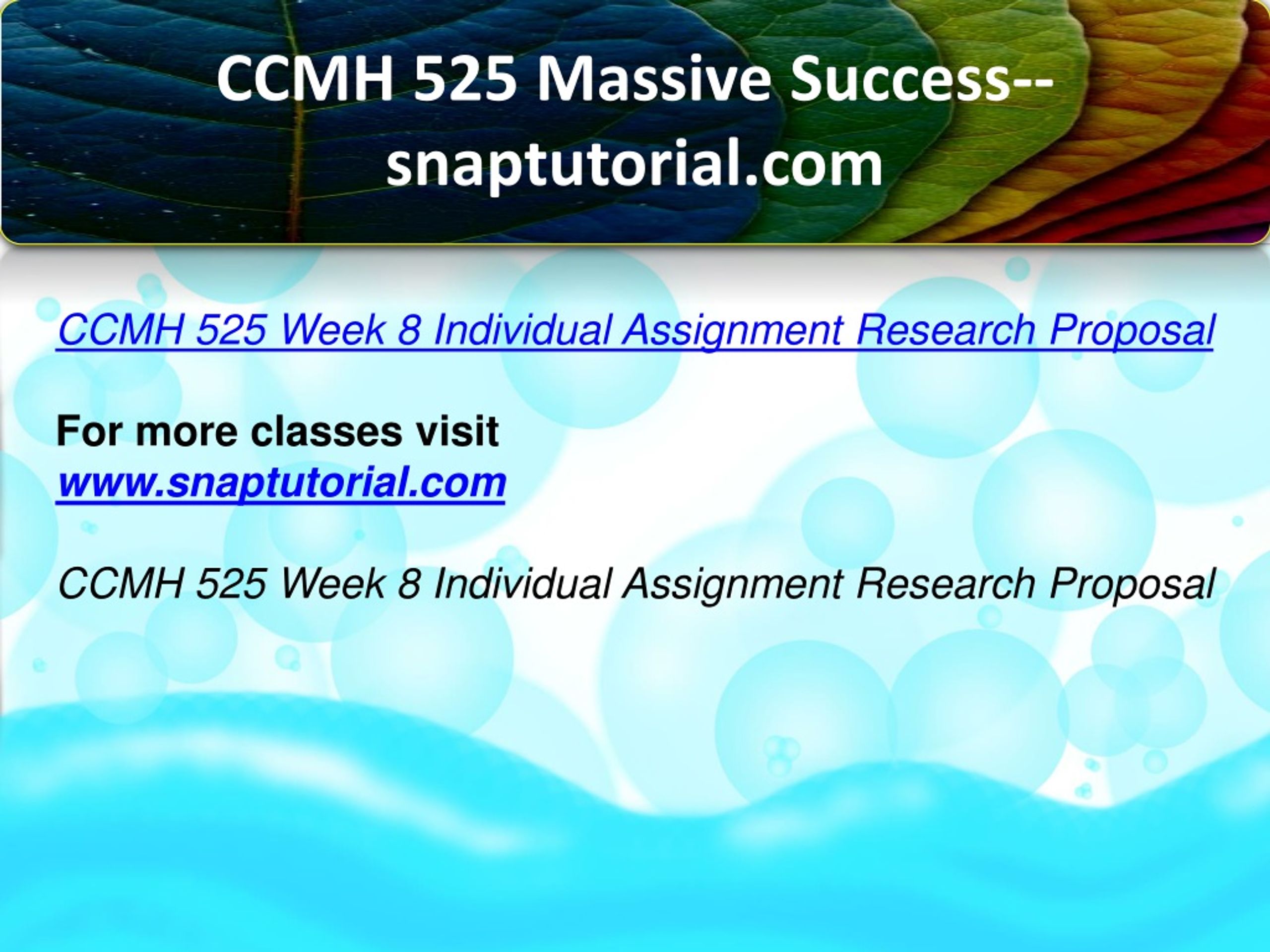 CCMH 525 Massive Success--snaptutorial.com

CCMH 525 Week 8 Individual Assignment Research Proposal

For more classes visit
www.snaptutorial.com

CCMH 525 Week 8 Individual Assignment Research Proposal